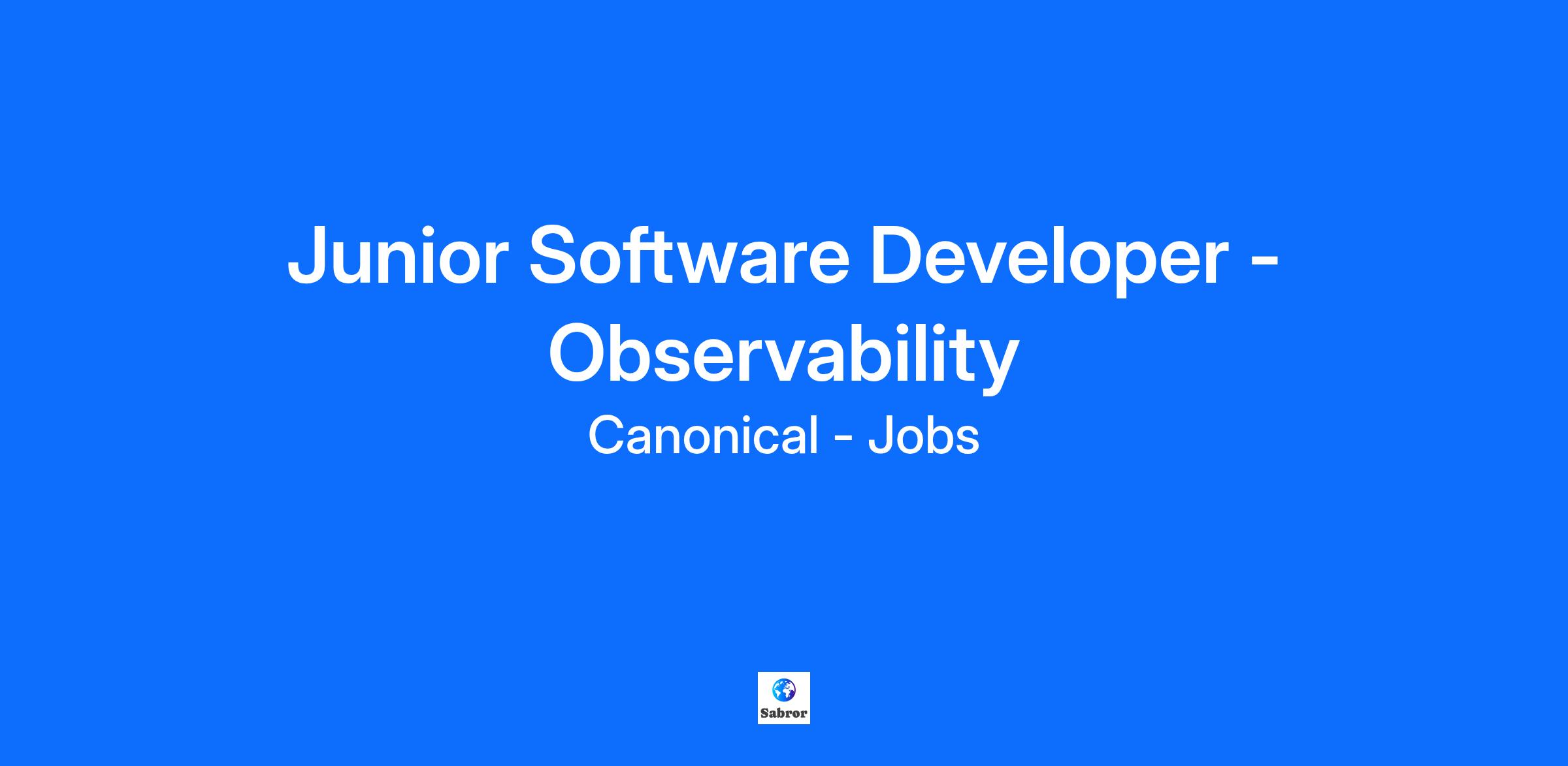 Junior Software Developer - Observability

Canonical - Jobs

Sabror